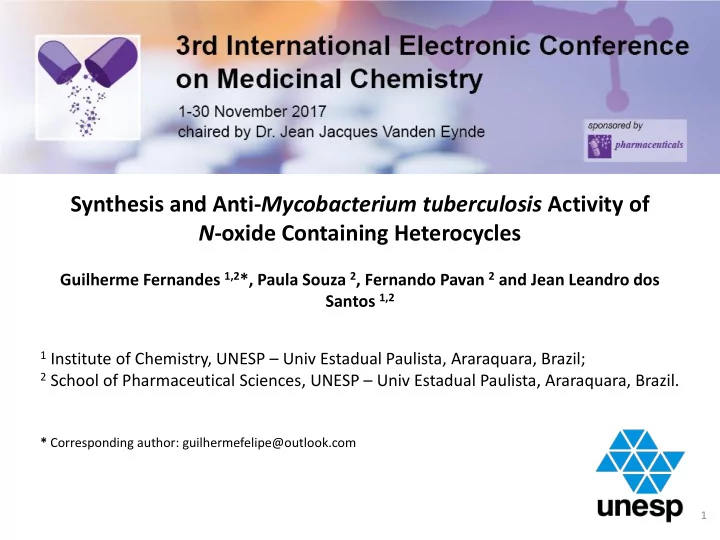 3rd International Electronic Conference on Medicinal Chemistry

1-30 November 2017
chaired by Dr. Jean Jacques Vanden Eynde

sponsored by
pharmaceuticals

Synthesis and Anti-Mycobacterium tuberculosis Activity of N-oxide Containing Heterocycles

Guilherme Fernandes $^{1,2}$*, Paula Souza $^{2}$, Fernando Pavan $^{2}$ and Jean Leandro dos Santos $^{1,2}$

$^{1}$ Institute of Chemistry, UNESP – Univ Estadual Paulista, Araraquara, Brazil;
$^{2}$ School of Pharmaceutical Sciences, UNESP – Univ Estadual Paulista, Araraquara, Brazil.

* Corresponding author: guilhermefelipe@outlook.com

unesp

1